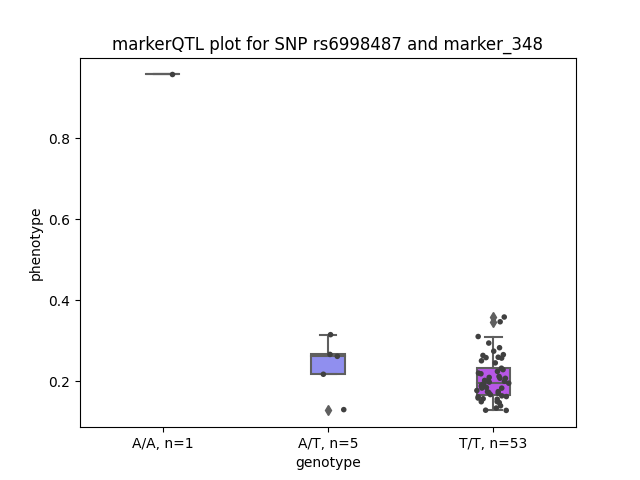 markerQTL plot for SNP rs6998487 and marker_348

phenotype

0.8
0.6
0.4
0.2

A/A, n=1
A/T, n=5
T/T, n=53

genotype